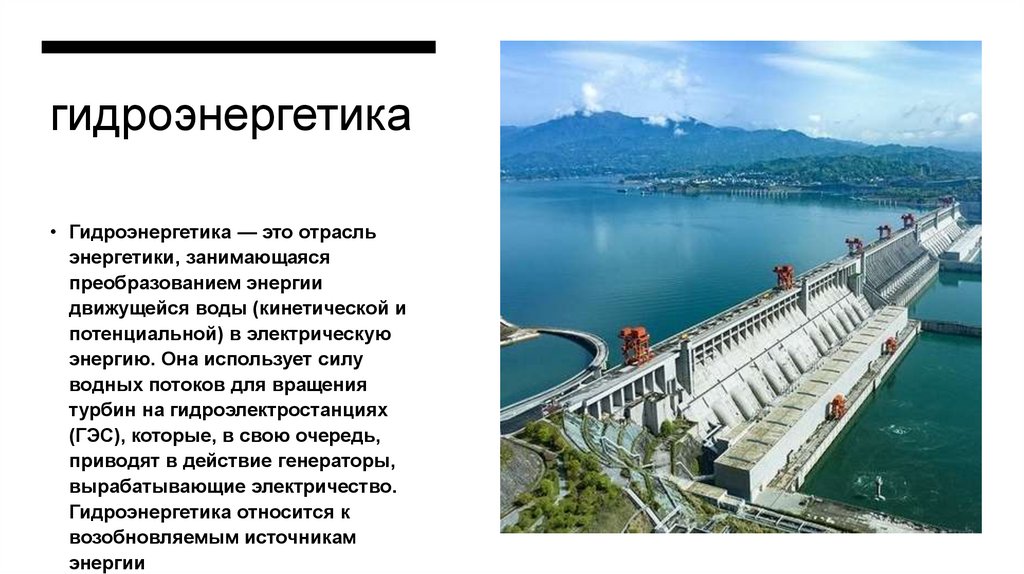 гидроэнергетика

• Гидроэнергетика — это отрасль энергетики, занимающаяся преобразованием энергии движущейся воды (кинетической и потенциальной) в электрическую энергию. Она использует силу водных потоков для вращения турбин на гидроэлектростанциях (ГЭС), которые, в свою очередь, приводят в действие генераторы, вырабатывающие электричество. Гидроэнергетика относится к возобновляемым источникам энергии